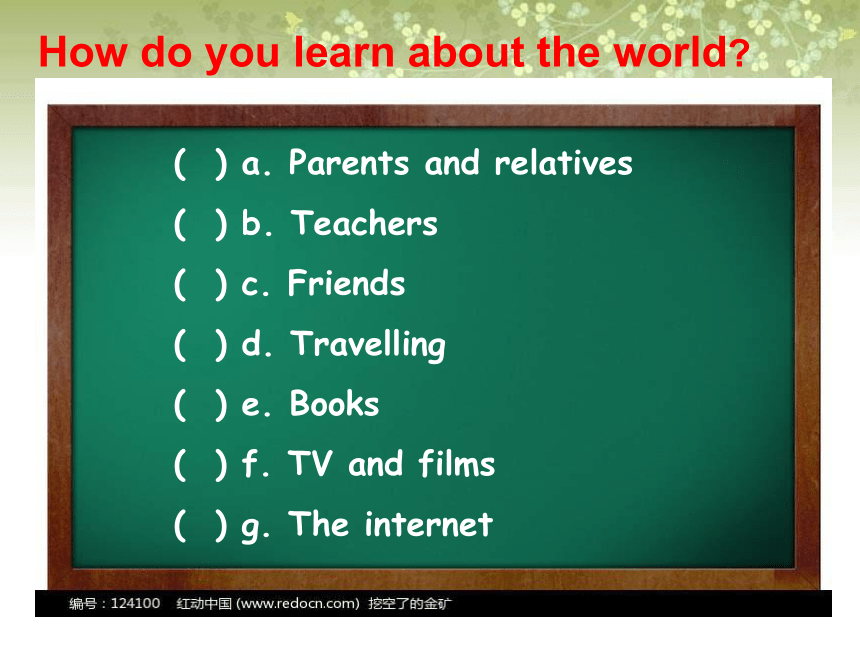 How do you learn about the world?

( ) a. Parents and relatives

( ) b. Teachers

( ) c. Friends

( ) d. Travelling

( ) e. Books

( ) f. TV and films

( ) g. The internet

编号：124100 红动中国 (www.redocn.com) 挖空了的金矿